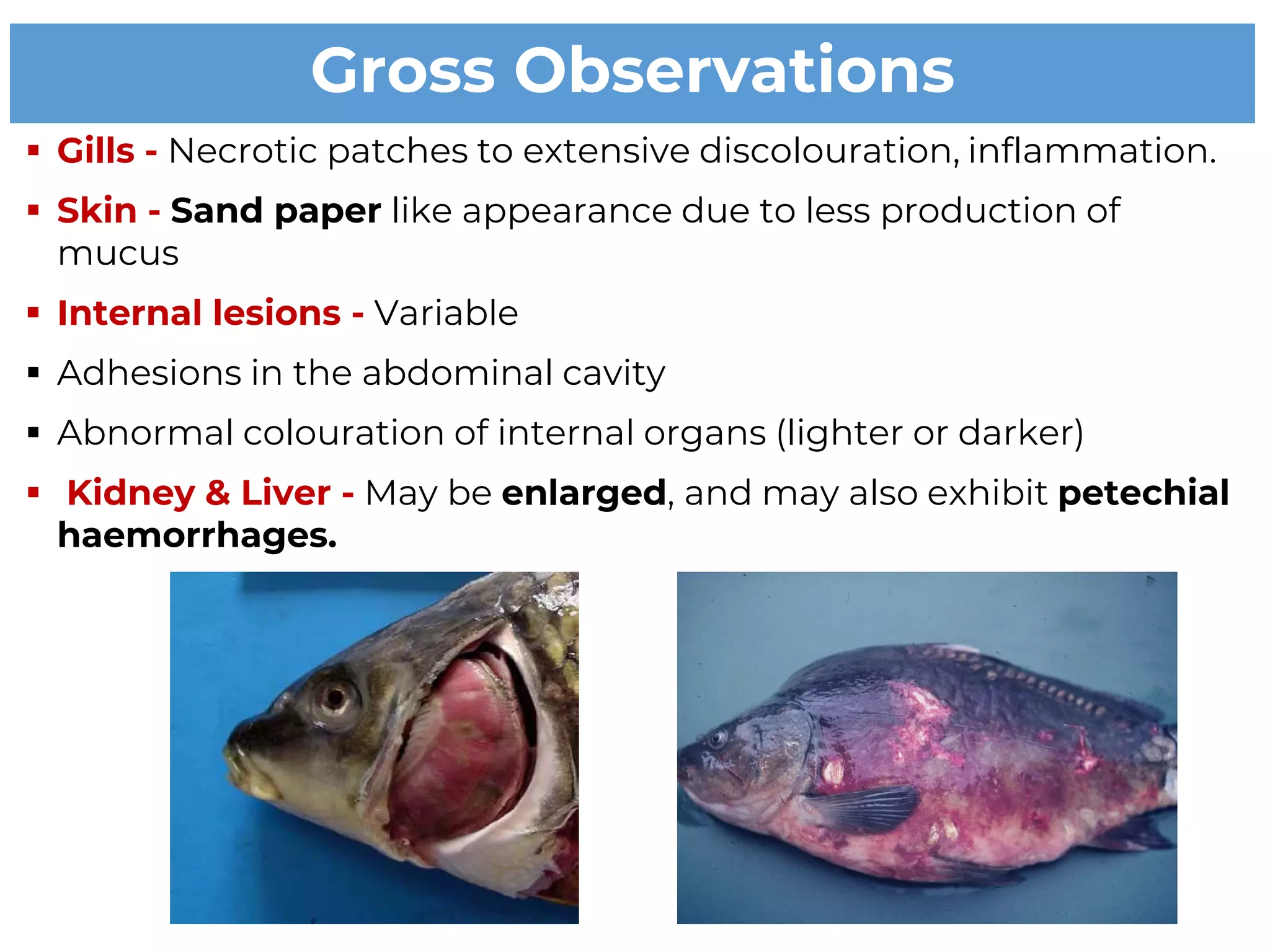 Gross Observations

▪ Gills - Necrotic patches to extensive discolouration, inflammation.

▪ Skin - Sand paper like appearance due to less production of mucus

▪ Internal lesions - Variable

▪ Adhesions in the abdominal cavity

▪ Abnormal colouration of internal organs (lighter or darker)

▪ Kidney & Liver - May be enlarged, and may also exhibit petechial haemorrhages.